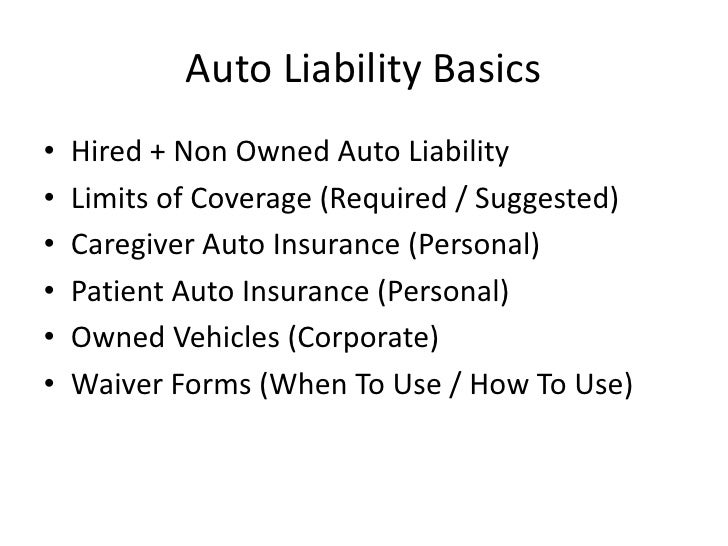 Auto Liability Basics

• Hired + Non Owned Auto Liability
• Limits of Coverage (Required / Suggested)
• Caregiver Auto Insurance (Personal)
• Patient Auto Insurance (Personal)
• Owned Vehicles (Corporate)
• Waiver Forms (When To Use / How To Use)